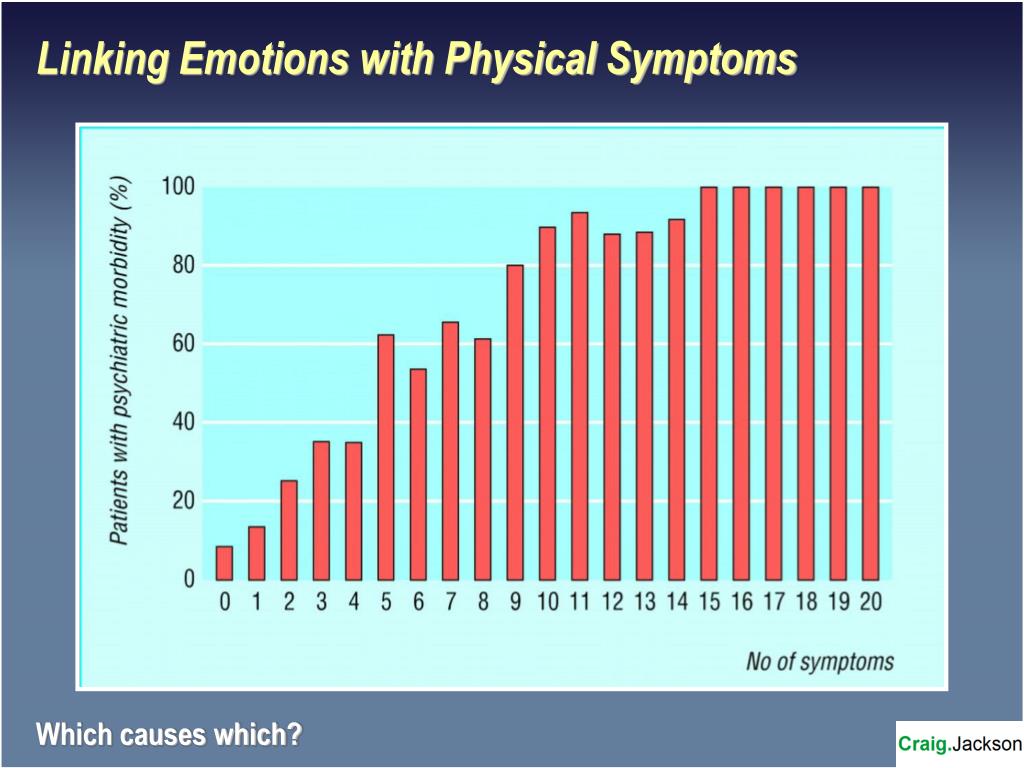 Linking Emotions with Physical Symptoms

Patients with psychiatric morbidity (%)

100
80
60
40
20
0

0 1 2 3 4 5 6 7 8 9 10 11 12 13 14 15 16 17 18 19 20

No of symptoms

Which causes which?

Craig.Jackson